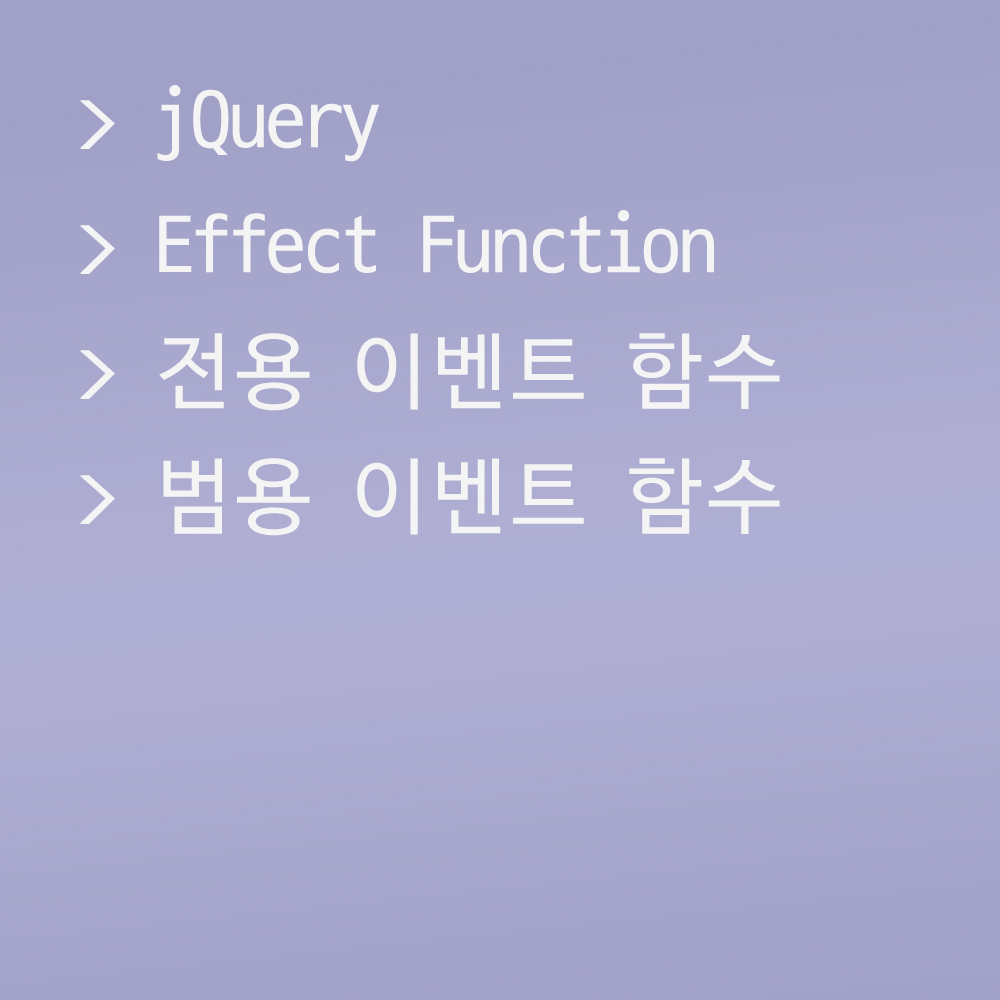 > jQuery
> Effect Function
> 전용 이벤트 함수
> 범용 이벤트 함수